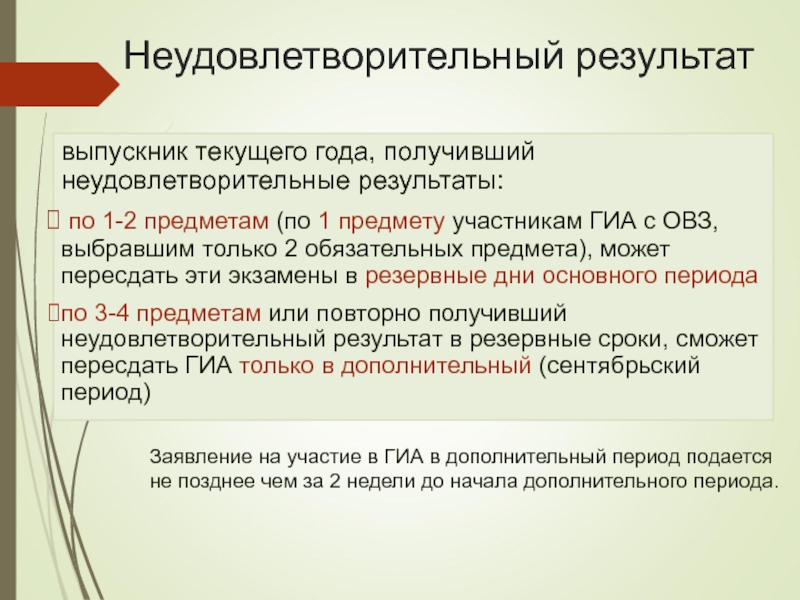 Неудовлетворительный результат

выпускник текущего года, получивший неудовлетворительные результаты:

 по 1-2 предметам (по 1 предмету участникам ГИА с ОВЗ, выбравшим только 2 обязательных предмета), может пересдать эти экзамены в резервные дни основного периода

по 3-4 предметам или повторно получивший неудовлетворительный результат в резервные сроки, сможет пересдать ГИА только в дополнительный (сентябрьский период)

Заявление на участие в ГИА в дополнительный период подается не позднее чем за 2 недели до начала дополнительного периода.